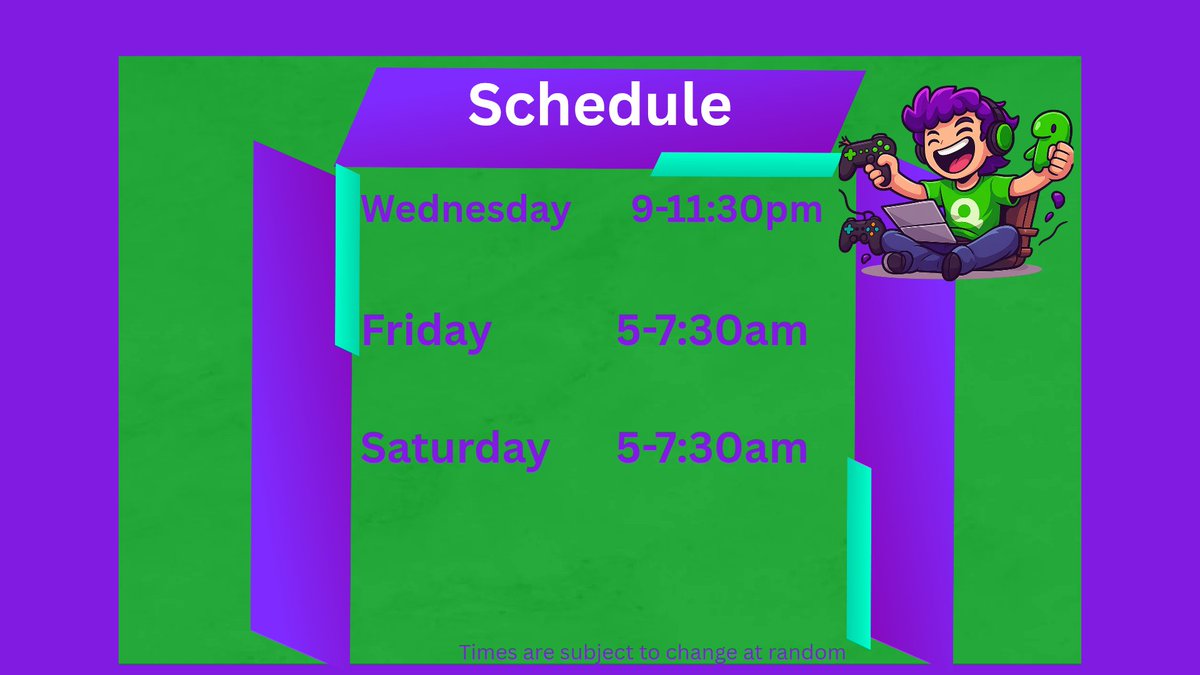 Schedule

Wednesday 9-11:30pm

Friday 5-7:30am

Saturday 5-7:30am

Times are subject to change at random